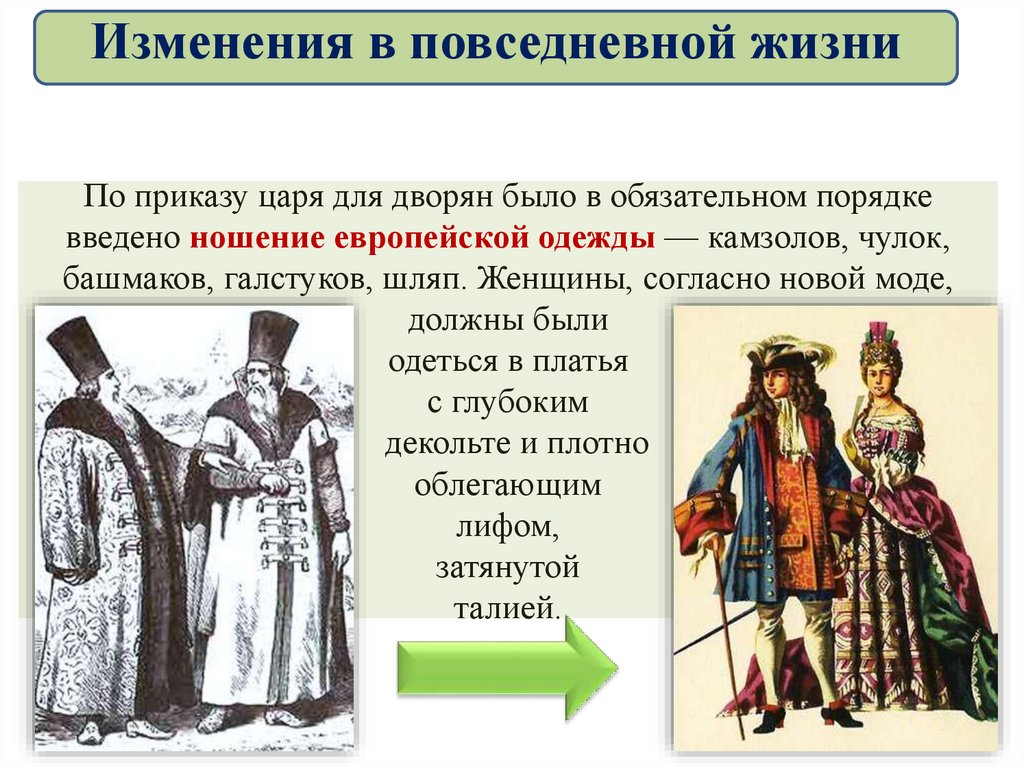 Изменения в повседневной жизни

По приказу царя для дворян было в обязательном порядке введено ношение европейской одежды — камзолов, чулок, башмаков, галстуков, шляп. Женщины, согласно новой моде, должны были одеться в платья с глубоким декольте и плотно облегающим лифом, затянутой талией.